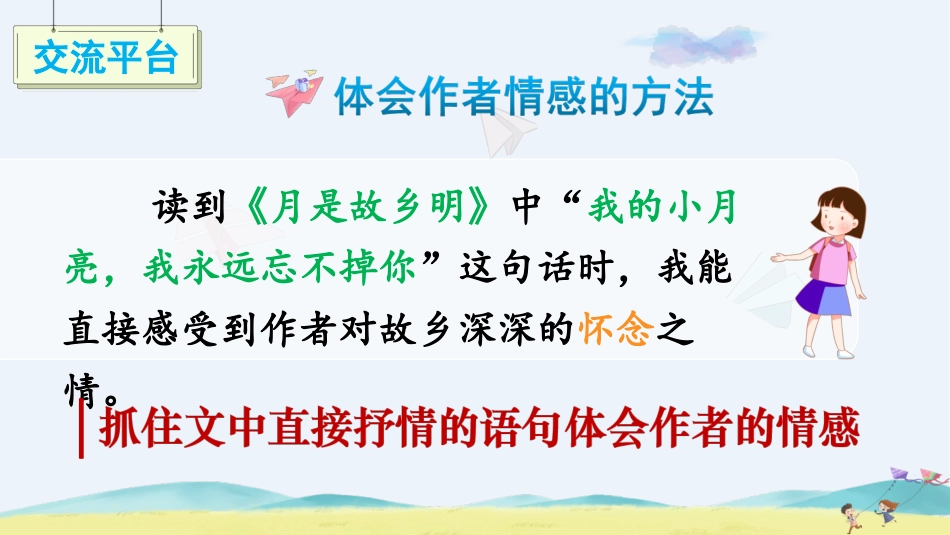 交流平台

体会作者情感的方法

读到《月是故乡明》中“我的小月亮，我永远忘不掉你”这句话时，我能直接感受到作者对故乡深深的怀念之情。

抓住文中直接抒情的语句体会作者的情感